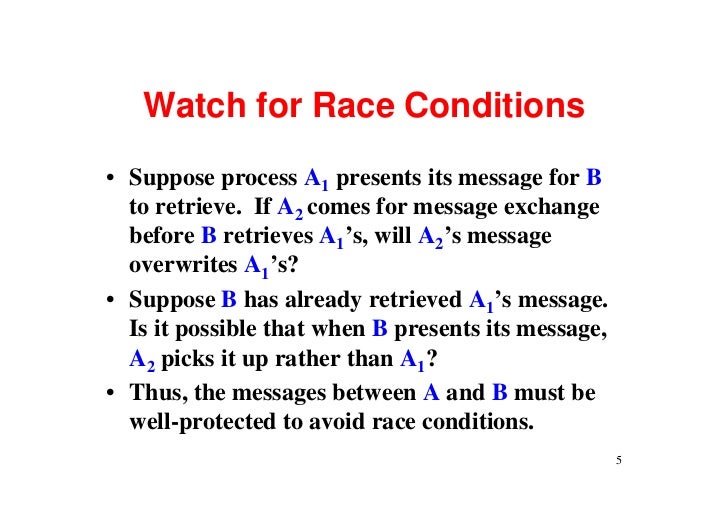 Watch for Race Conditions

• Suppose process $A_1$ presents its message for B to retrieve. If $A_2$ comes for message exchange before B retrieves $A_1$'s, will $A_2$'s message overwrites $A_1$'s?

• Suppose B has already retrieved $A_1$'s message. Is it possible that when B presents its message, $A_2$ picks it up rather than $A_1$?

• Thus, the messages between A and B must be well-protected to avoid race conditions.

5